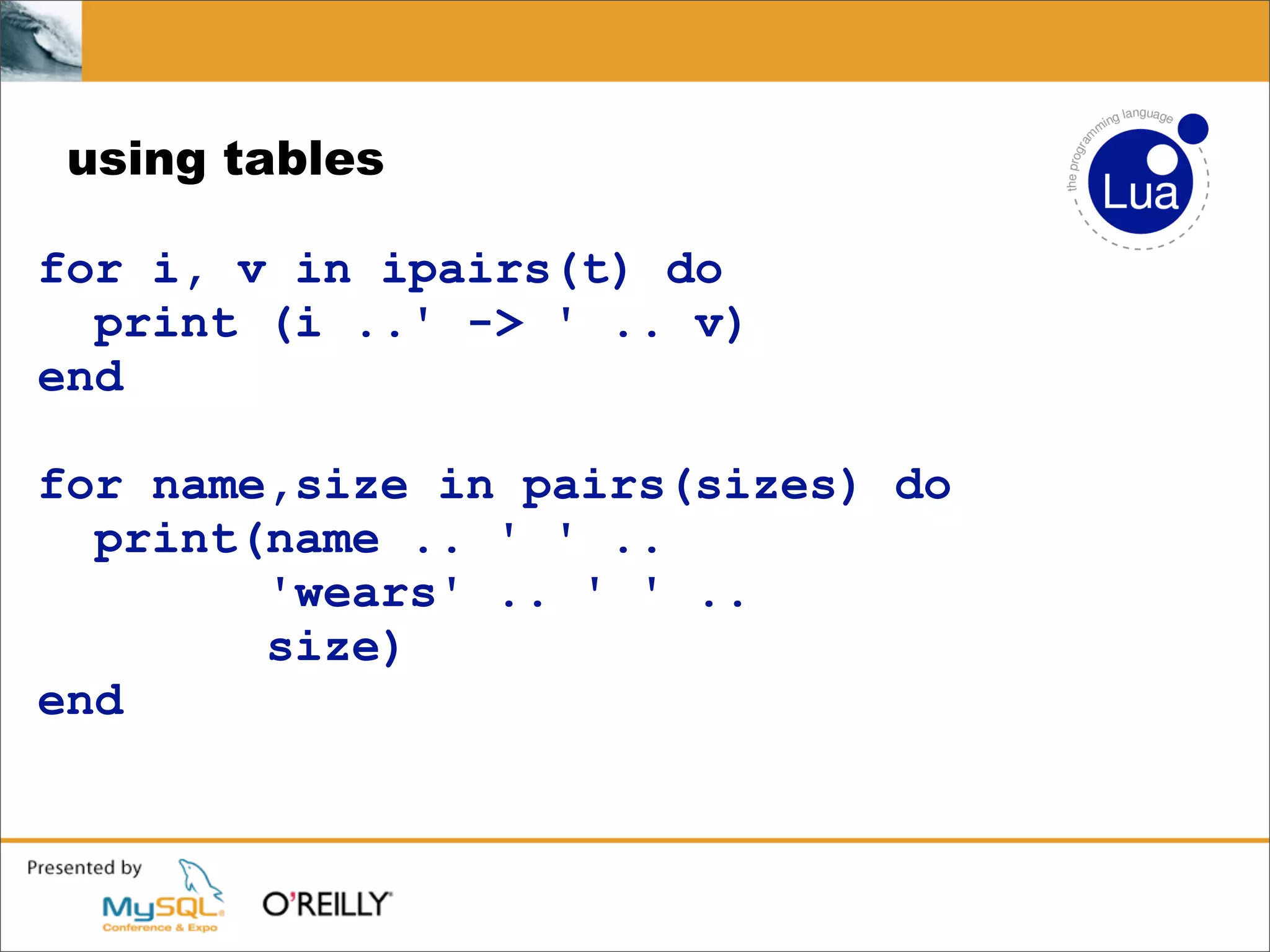 using tables

the programming language
Lua

for i, v in ipairs(t) do
  print (i ..' -> ' .. v)
end

for name,size in pairs(sizes) do
  print(name .. ' ' ..
        'wears' .. ' ' ..
        size)
end

Presented by
MySQL
Conference & Expo
O'REILLY